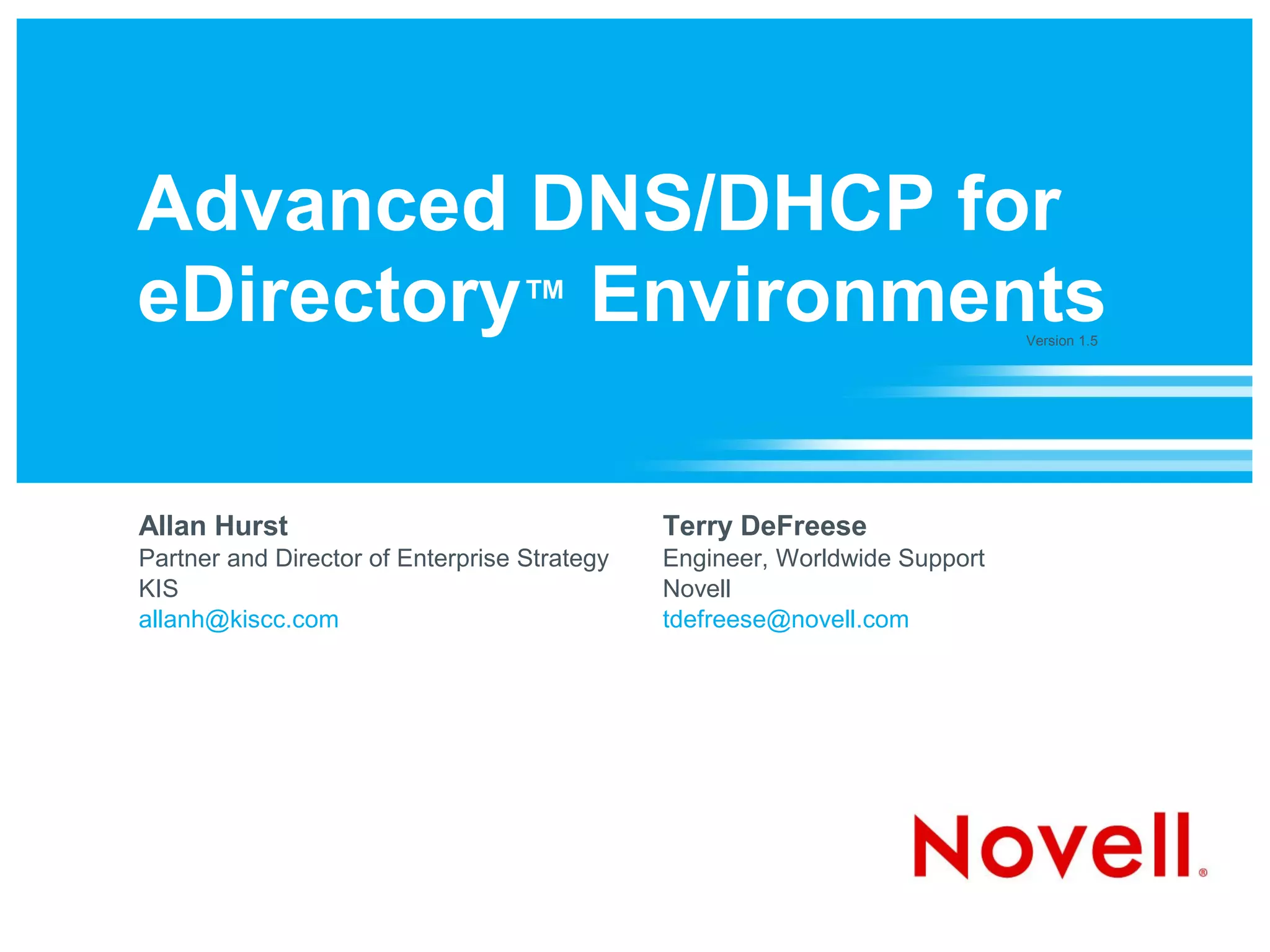 Advanced DNS/DHCP for eDirectory™ Environments

Version 1.5

Allan Hurst
Partner and Director of Enterprise Strategy
KIS
allanh@kiscc.com

Terry DeFreese
Engineer, Worldwide Support
Novell
tdefreese@novell.com

Novell®